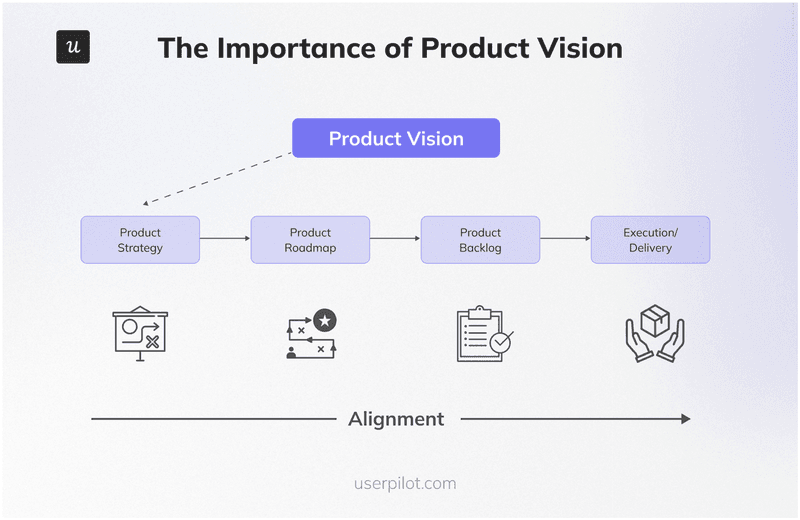 u

The Importance of Product Vision

Product Vision

Product Strategy

Product Roadmap

Product Backlog

Execution/ Delivery

Alignment

userpilot.com